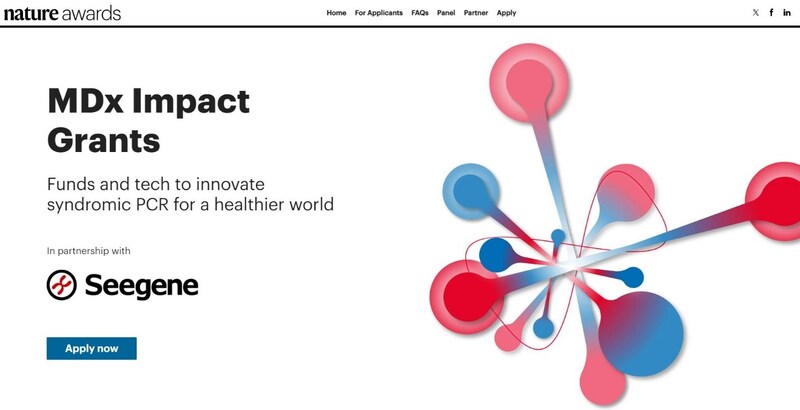 nature awards

Home For Applicants FAQs Panel Partner Apply

X f in

MDx Impact Grants

Funds and tech to innovate syndromic PCR for a healthier world

In partnership with

Seegene

Apply now